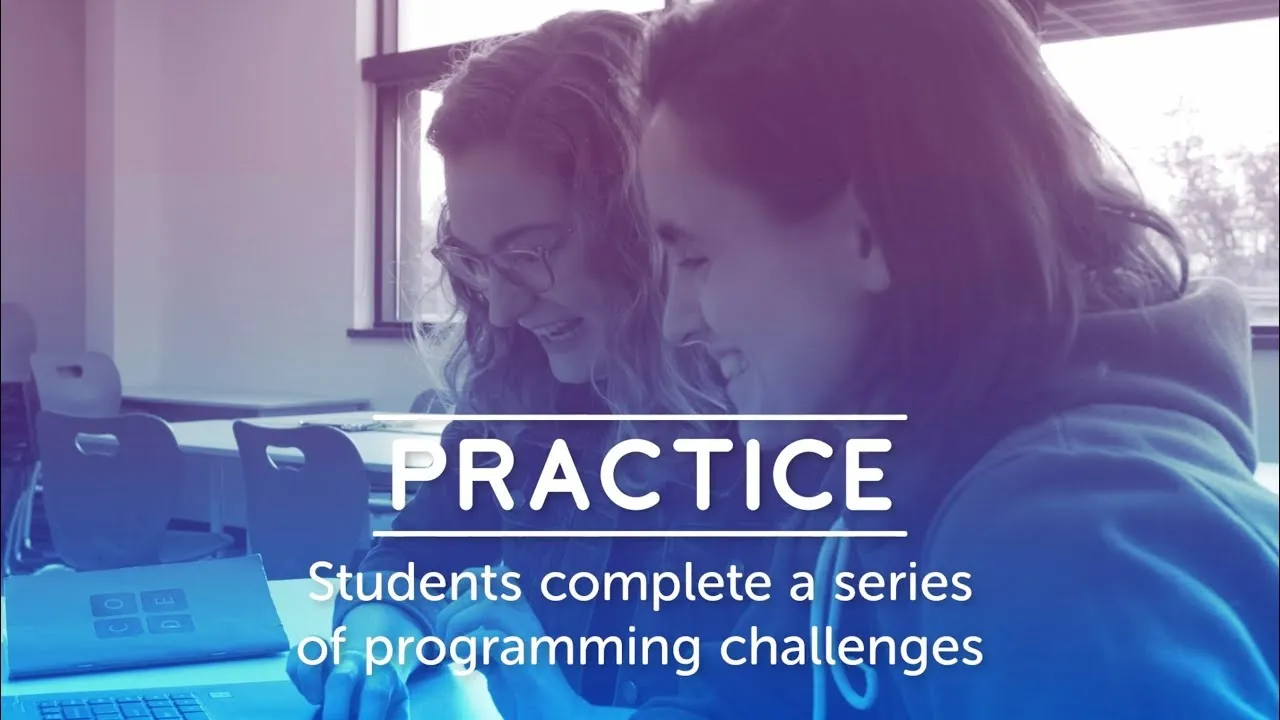 PRACTICE

Students complete a series of programming challenges

C O D E